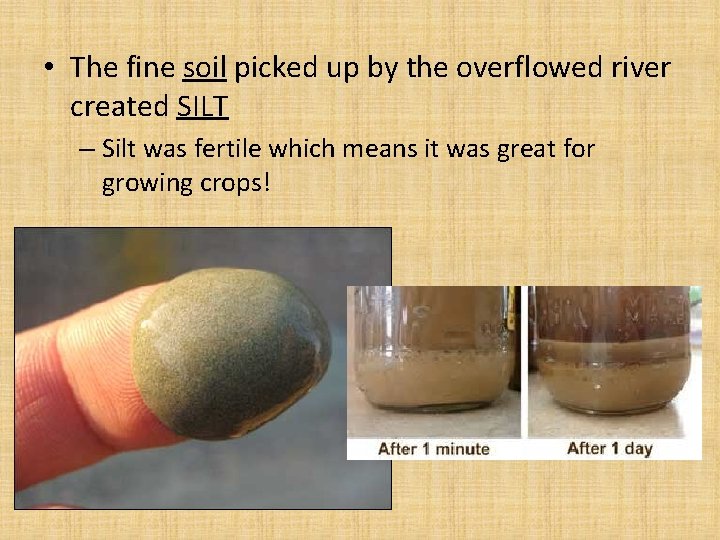 • The fine soil picked up by the overflowed river created SILT

– Silt was fertile which means it was great for growing crops!

After 1 minute

After 1 day